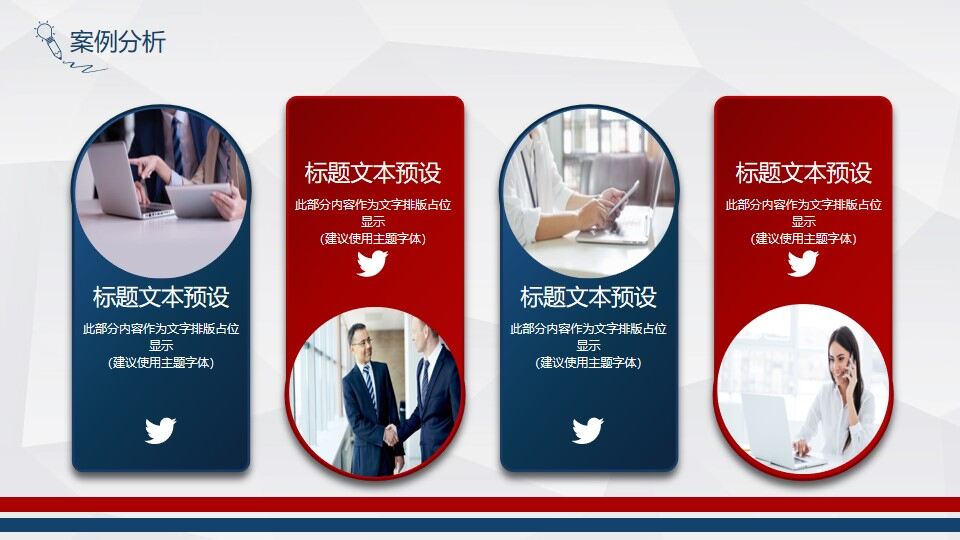 案例分析

标题文本预设
此部分内容作为文字排版占位显示
（建议使用主题字体）

标题文本预设
此部分内容作为文字排版占位显示
（建议使用主题字体）

标题文本预设
此部分内容作为文字排版占位显示
（建议使用主题字体）

标题文本预设
此部分内容作为文字排版占位显示
（建议使用主题字体）